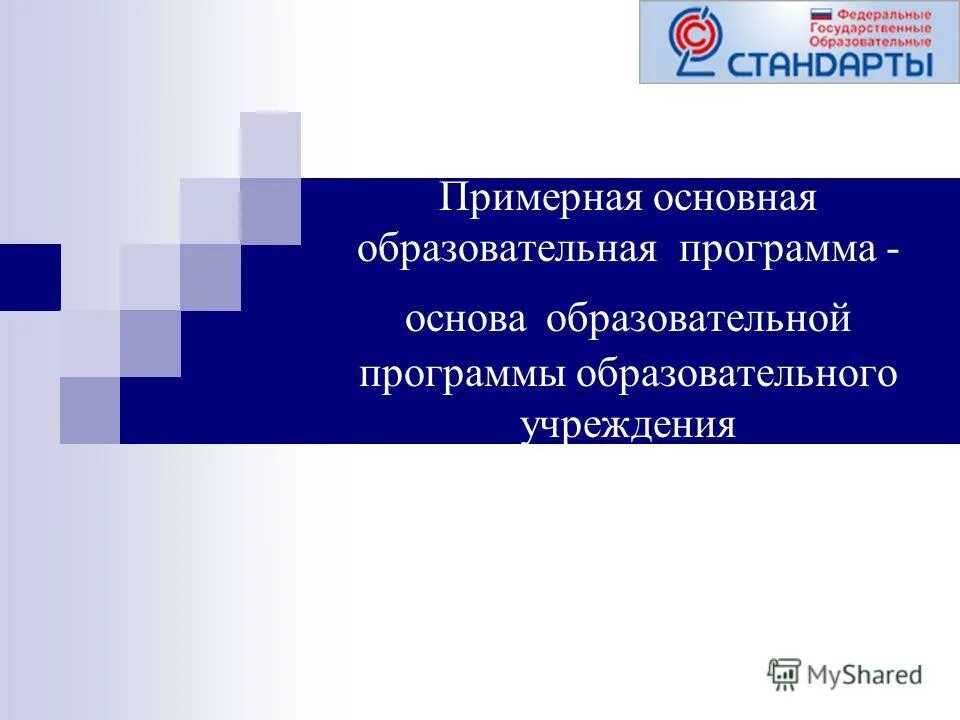 Федеральные
Государственные
Образовательные
СТАНДАРТЫ

Примерная основная образовательная программа -

основа образовательной программы образовательного учреждения

MyShared